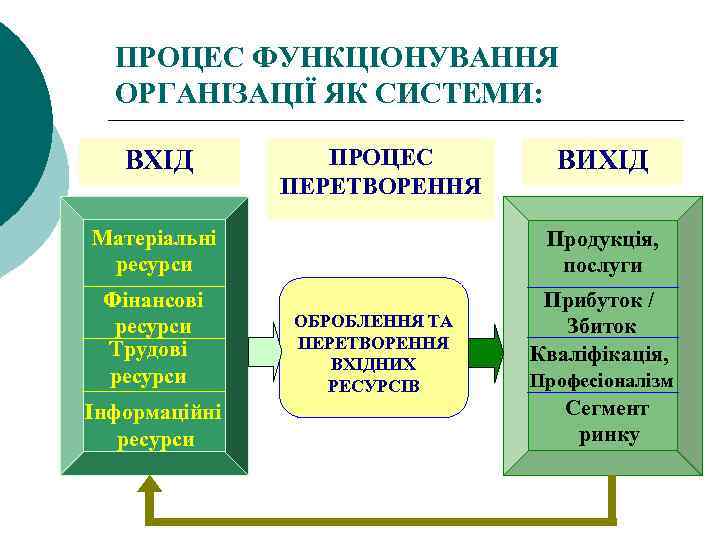 ПРОЦЕС ФУНКЦІОНУВАННЯ ОРГАНІЗАЦІЇ ЯК СИСТЕМИ:

ВХІД

ПРОЦЕС ПЕРЕТВОРЕННЯ

ВИХІД

Матеріальні ресурси

Фінансові ресурси

Трудові ресурси

Інформаційні ресурси

ОБРОБЛЕННЯ ТА ПЕРЕТВОРЕННЯ ВХІДНИХ РЕСУРСІВ

Продукція, послуги

Прибуток / Збиток

Кваліфікація, Професіоналізм

Сегмент ринку